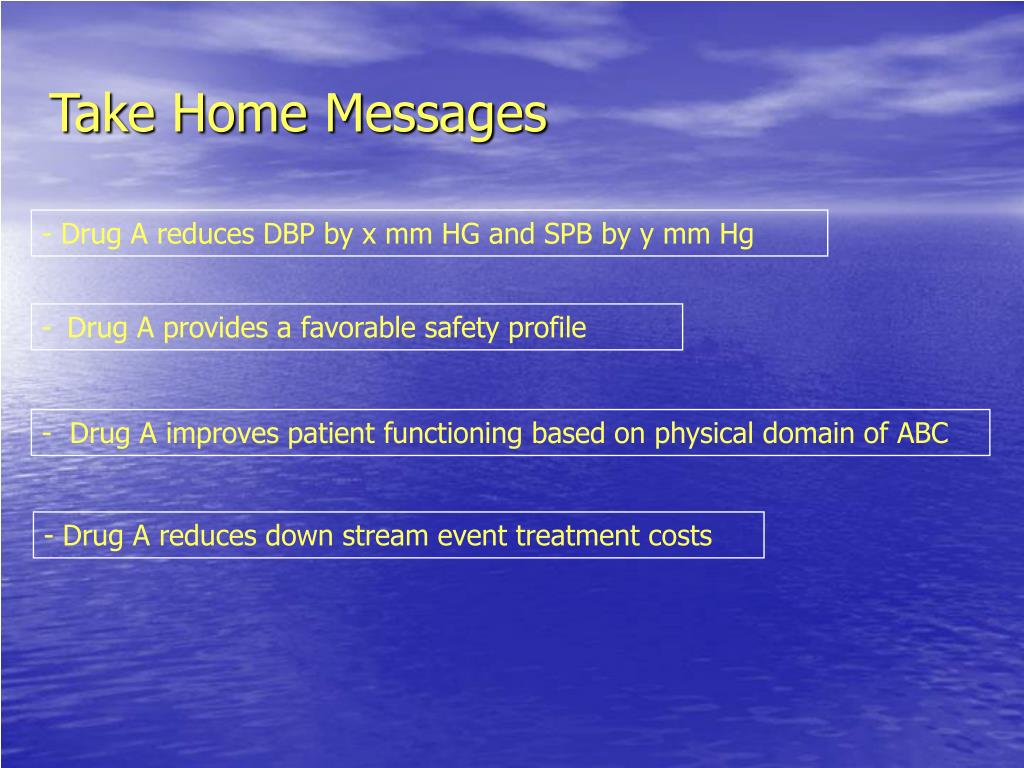 Take Home Messages

- Drug A reduces DBP by x mm HG and SPB by y mm Hg

- Drug A provides a favorable safety profile

- Drug A improves patient functioning based on physical domain of ABC

- Drug A reduces down stream event treatment costs